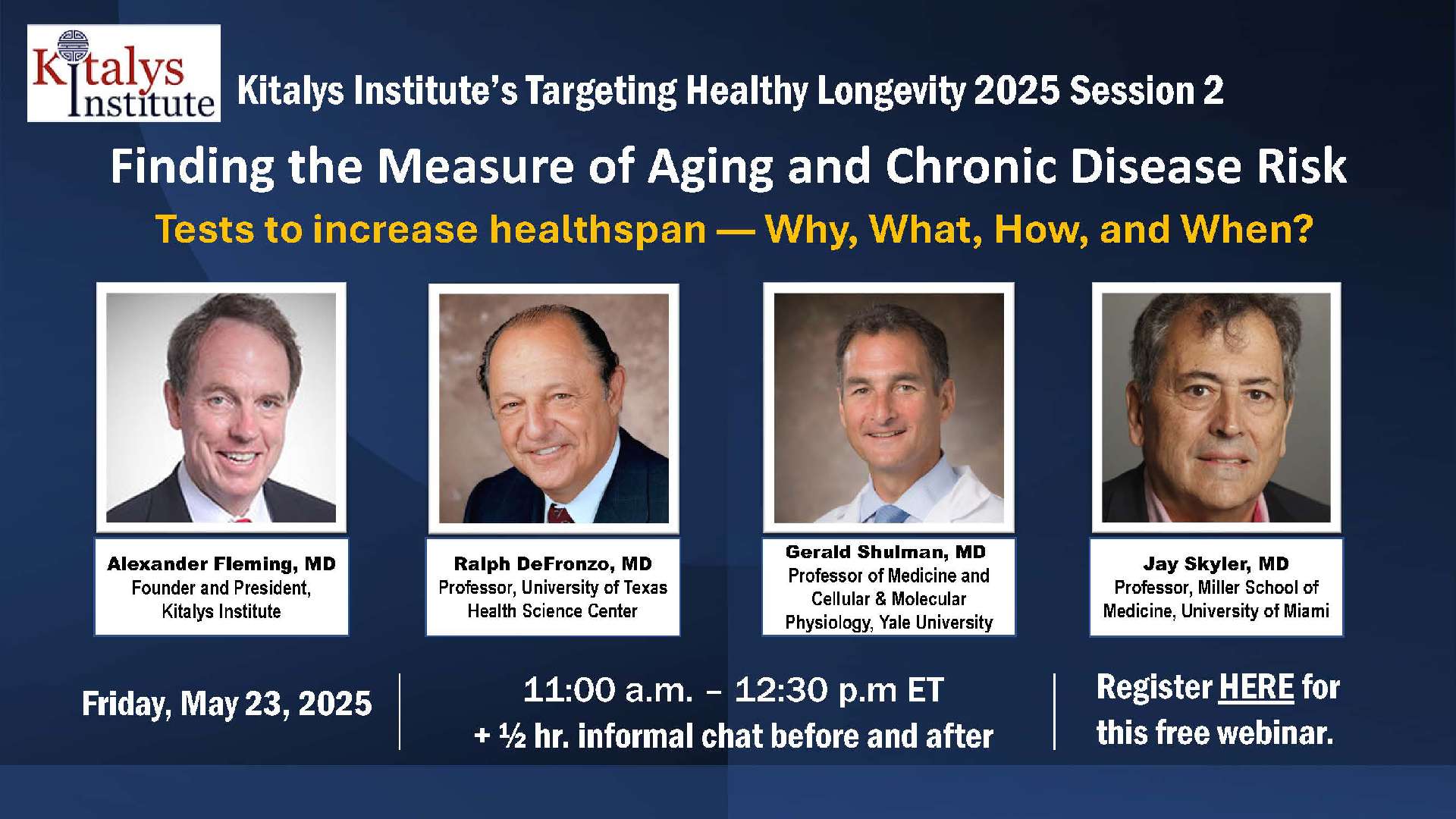 Kitalys Institute

Kitalys Institute's Targeting Healthy Longevity 2025 Session 2

Finding the Measure of Aging and Chronic Disease Risk

Tests to increase healthspan — Why, What, How, and When?

Alexander Fleming, MD
Founder and President, Kitalys Institute

Ralph DeFronzo, MD
Professor, University of Texas Health Science Center

Gerald Shulman, MD
Professor of Medicine and Cellular & Molecular Physiology, Yale University

Jay Skyler, MD
Professor, Miller School of Medicine, University of Miami

Friday, May 23, 2025

11:00 a.m. – 12:30 p.m ET
+ ½ hr. informal chat before and after

Register HERE for this free webinar.